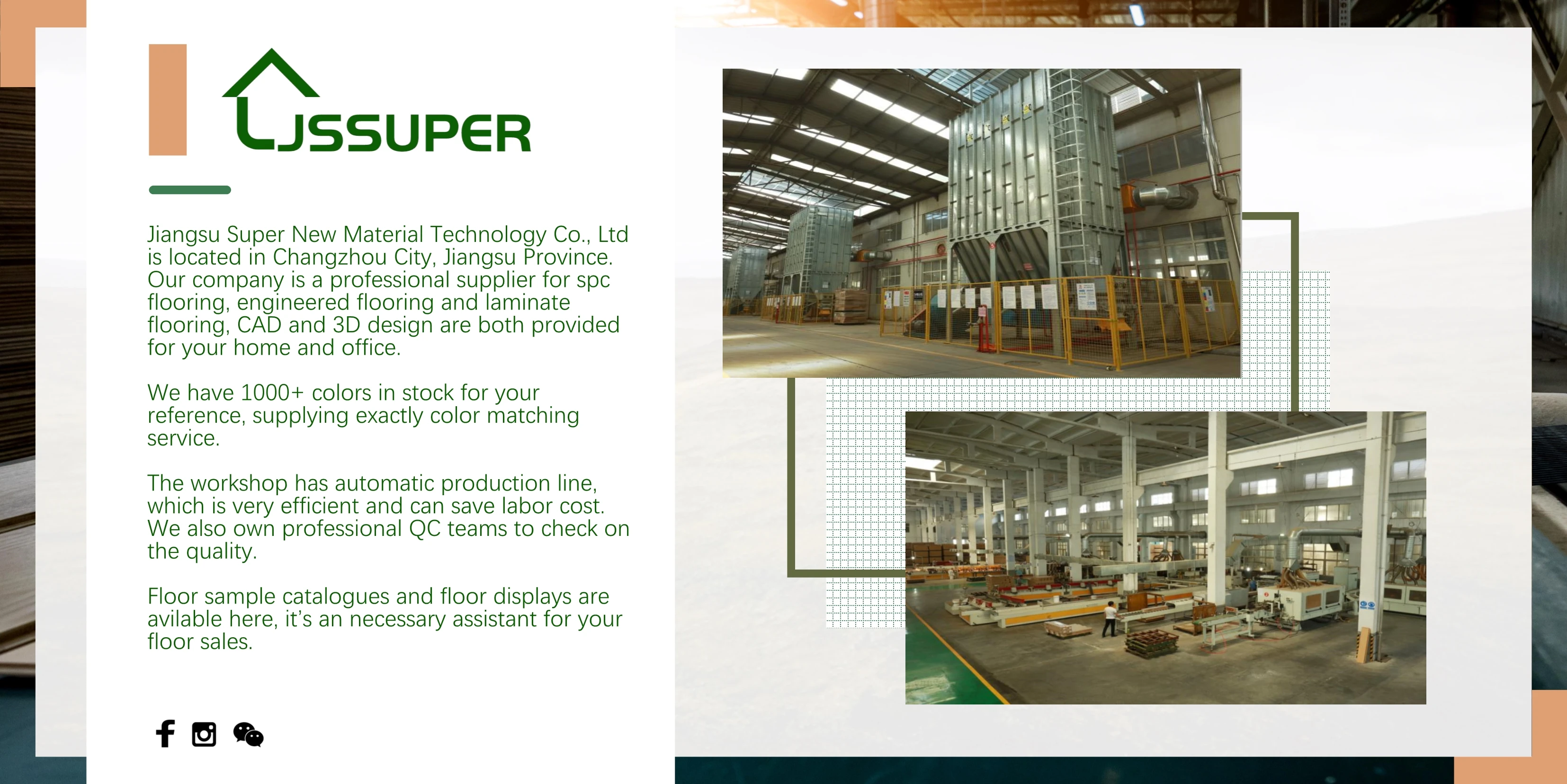 JSSUPER

Jiangsu Super New Material Technology Co., Ltd is located in Changzhou City, Jiangsu Province. Our company is a professional supplier for spc flooring, engineered flooring and laminate flooring, CAD and 3D design are both provided for your home and office.

We have 1000+ colors in stock for your reference, supplying exactly color matching service.

The workshop has automatic production line, which is very efficient and can save labor cost. We also own professional QC teams to check on the quality.

Floor sample catalogues and floor displays are avilable here, it's an necessary assistant for your floor sales.